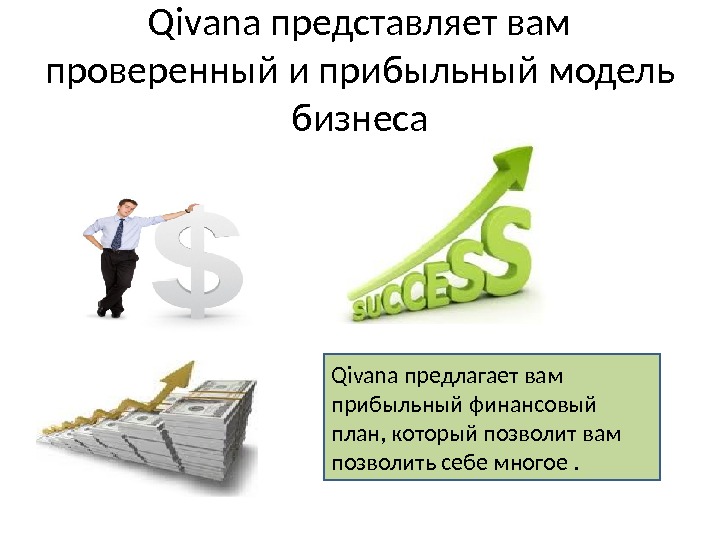 Qivana представляет вам проверенный и прибыльный модель бизнеса

$

SUCCESS

Qivana предлагает вам прибыльный финансовый план, который позволит вам позволить себе многое .